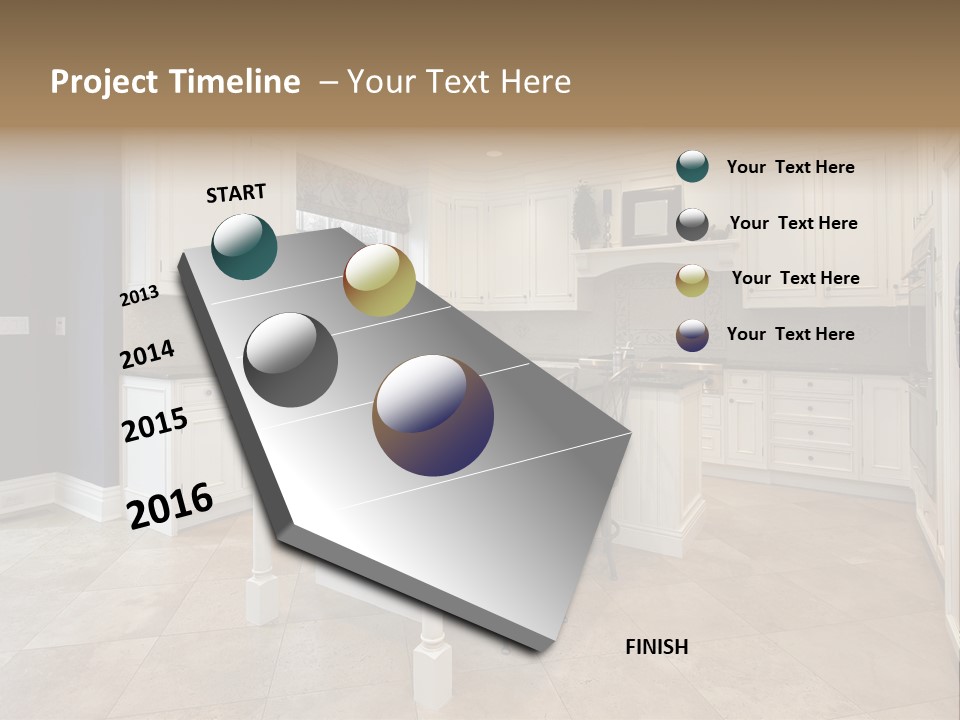 Project Timeline – Your Text Here

START

2013

2014

2015

2016

FINISH

Your Text Here

Your Text Here

Your Text Here

Your Text Here